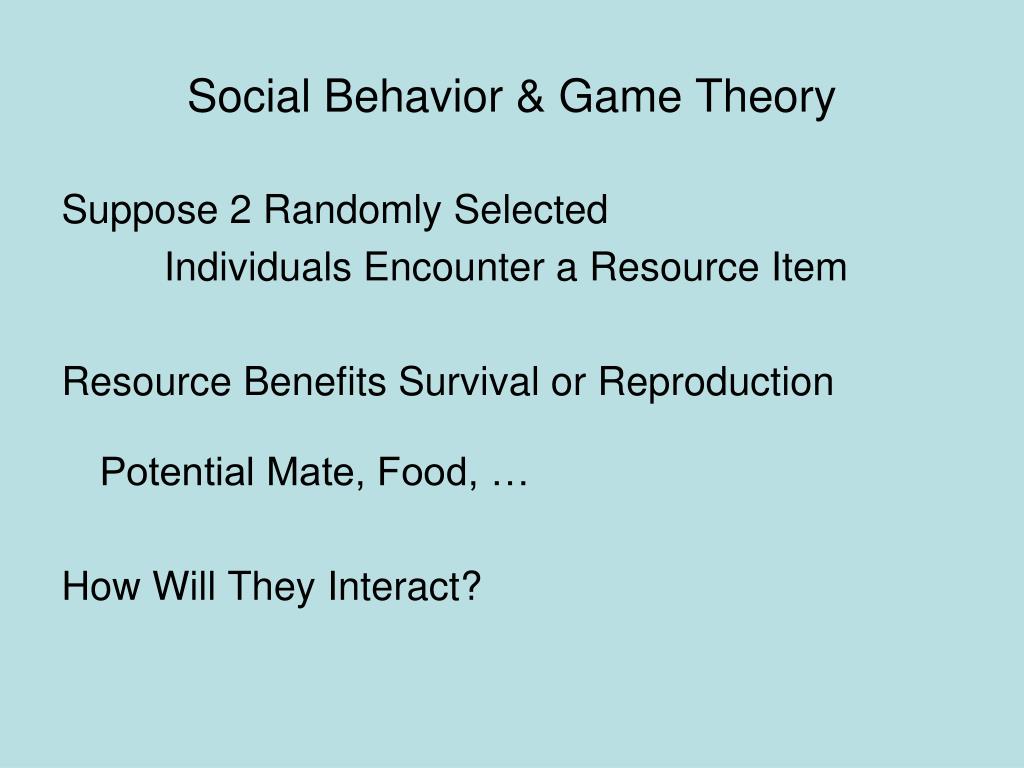 Social Behavior & Game Theory

Suppose 2 Randomly Selected Individuals Encounter a Resource Item

Resource Benefits Survival or Reproduction

Potential Mate, Food, …

How Will They Interact?